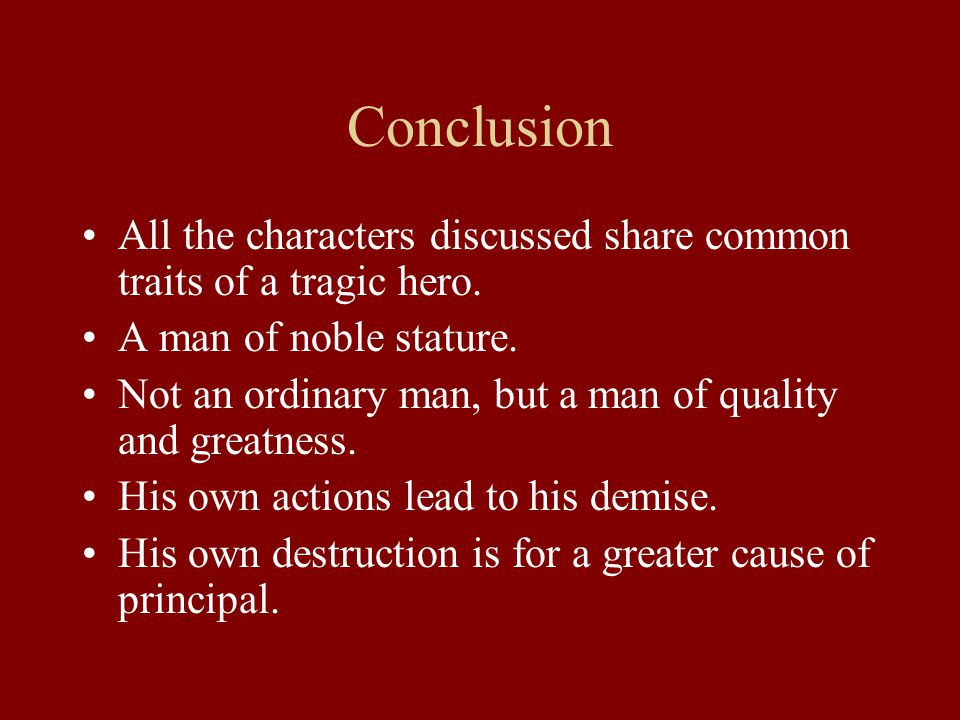 Conclusion

• All the characters discussed share common traits of a tragic hero.
• A man of noble stature.
• Not an ordinary man, but a man of quality and greatness.
• His own actions lead to his demise.
• His own destruction is for a greater cause of principal.